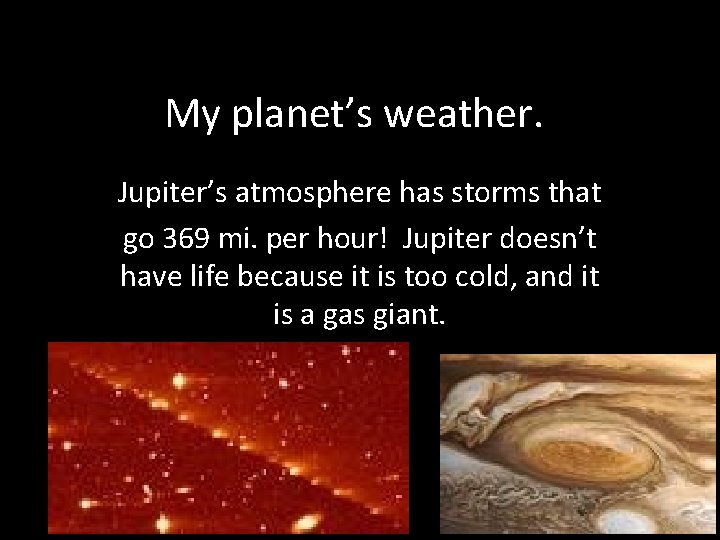 My planet's weather.

Jupiter's atmosphere has storms that go 369 mi. per hour! Jupiter doesn't have life because it is too cold, and it is a gas giant.